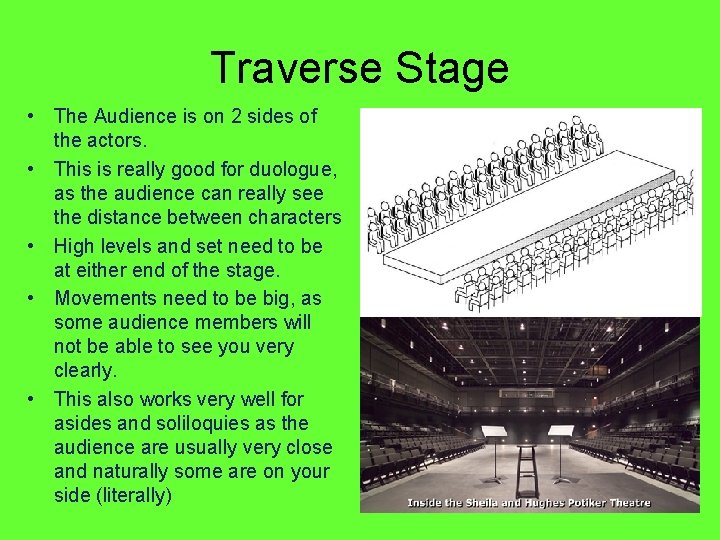 Traverse Stage

• The Audience is on 2 sides of the actors.
• This is really good for duologue, as the audience can really see the distance between characters
• High levels and set need to be at either end of the stage.
• Movements need to be big, as some audience members will not be able to see you very clearly.
• This also works very well for asides and soliloquies as the audience are usually very close and naturally some are on your side (literally)

Inside the Sheila and Hughes Potiker Theatre